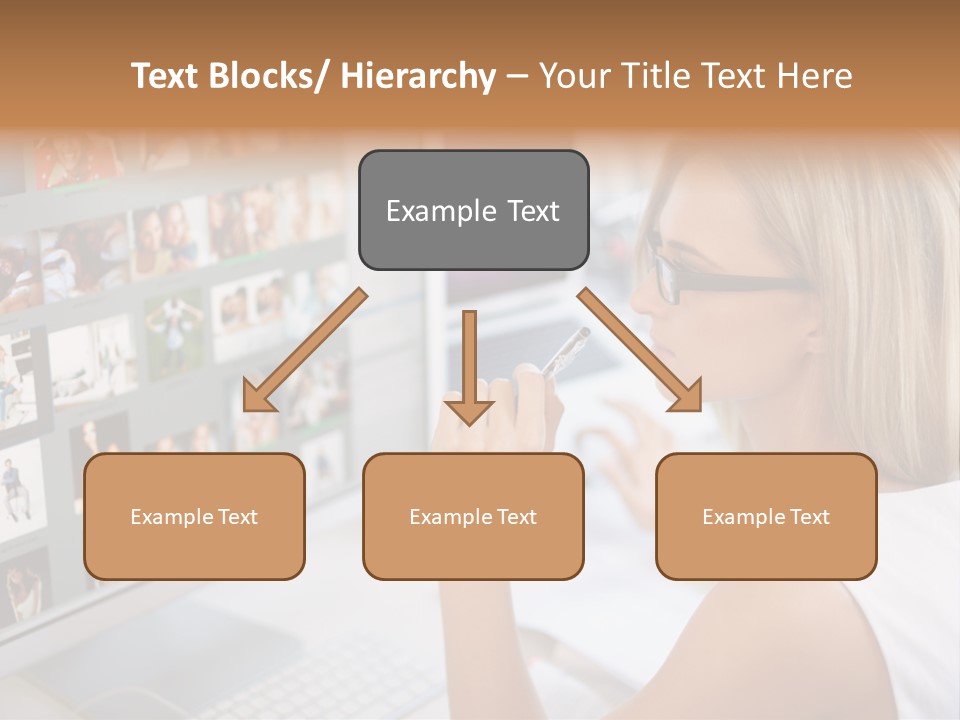 Text Blocks/ Hierarchy – Your Title Text Here

Example Text

Example Text

Example Text

Example Text